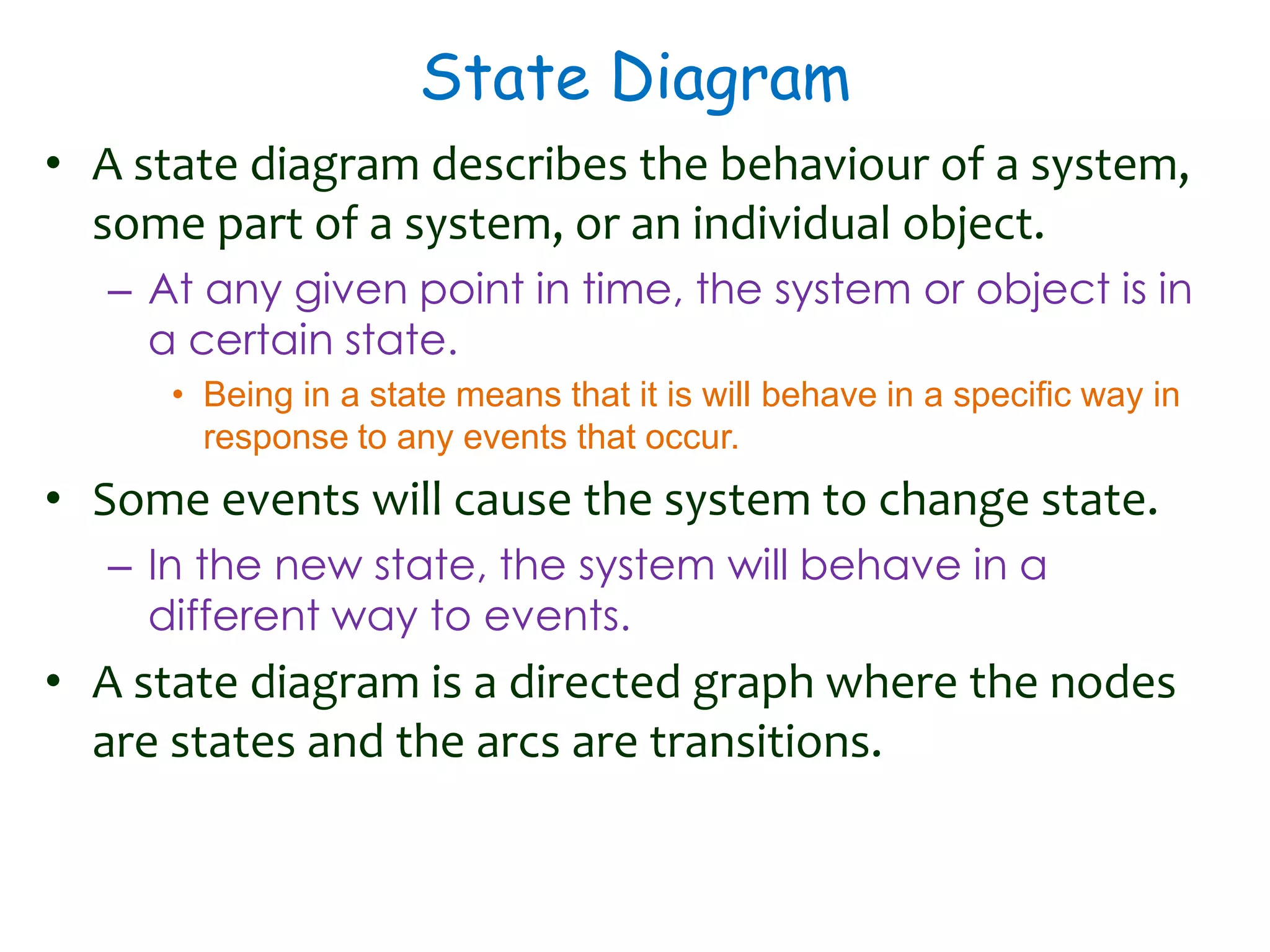 State Diagram

• A state diagram describes the behaviour of a system, some part of a system, or an individual object.

– At any given point in time, the system or object is in a certain state.

• Being in a state means that it is will behave in a specific way in response to any events that occur.

• Some events will cause the system to change state.

– In the new state, the system will behave in a different way to events.

• A state diagram is a directed graph where the nodes are states and the arcs are transitions.